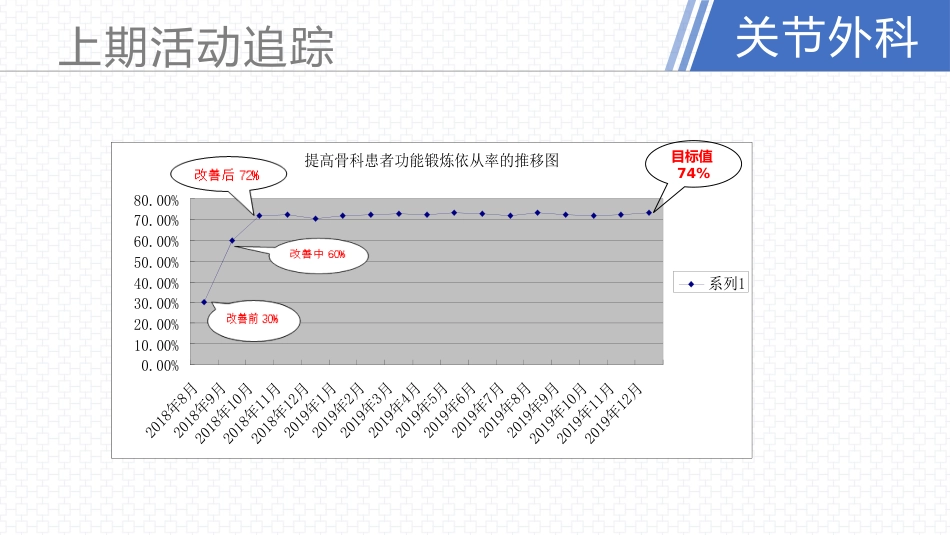 上期活动追踪

关节外科

提高骨科患者功能锻炼依从率的推移图

改善后 72%

目标值
74%

改善中 60%

改善前 30%

80.00%
70.00%
60.00%
50.00%
40.00%
30.00%
20.00%
10.00%
0.00%

系列1

2018年8月
2018年9月
2018年10月
2018年11月
2018年12月
2019年1月
2019年2月
2019年3月
2019年4月
2019年5月
2019年6月
2019年7月
2019年8月
2019年9月
2019年10月
2019年11月
2019年12月